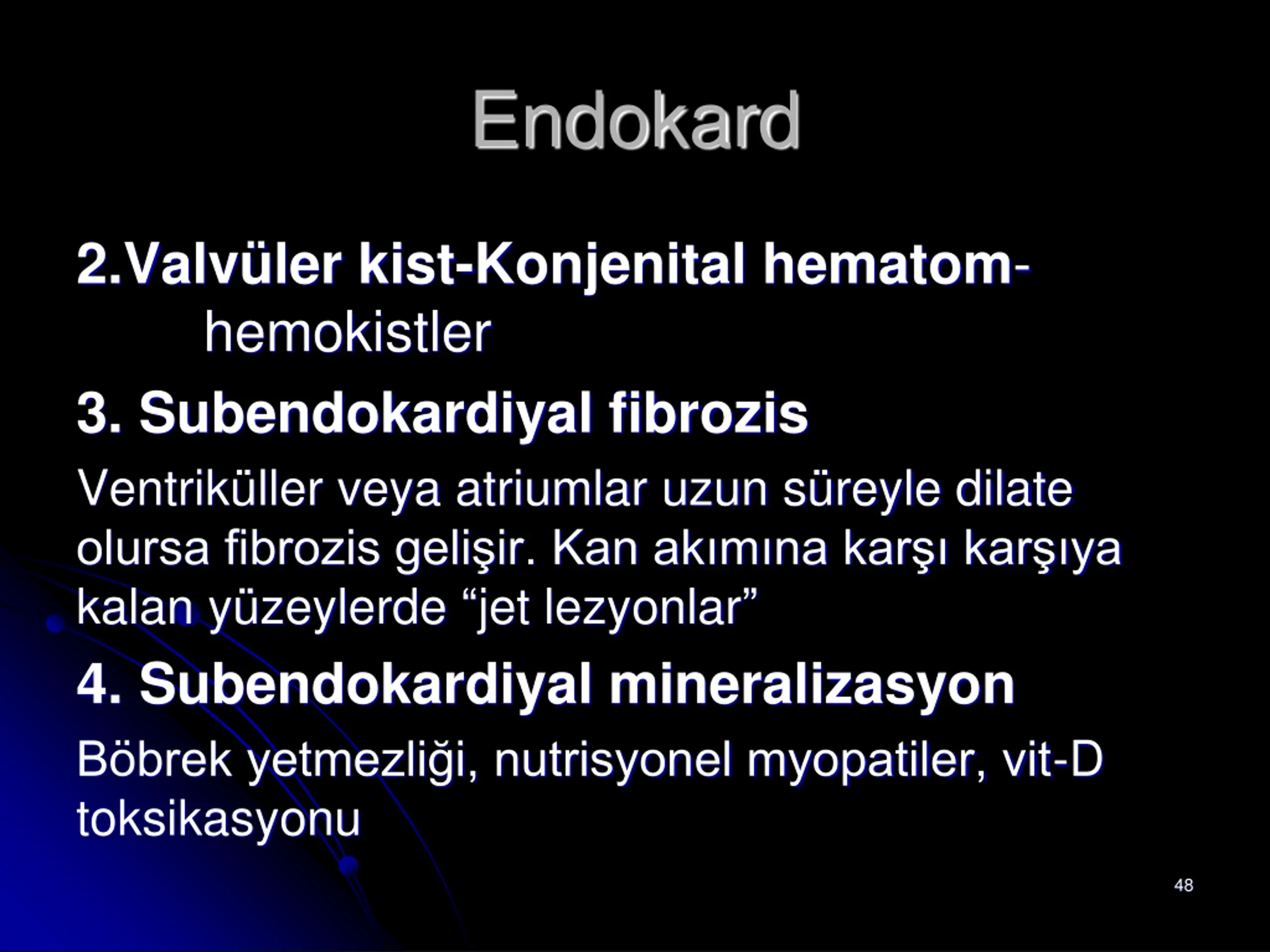 Endokard

2.Valvüler kist-Konjenital hematom-hemokistler

3. Subendokardiyal fibrozis

Ventriküller veya atriumlar uzun süreyle dilate olursa fibrozis gelişir. Kan akımına karşı karşıya kalan yüzeylerde “jet lezyonlar”

4. Subendokardiyal mineralizasyon

Böbrek yetmezliği, nutrisyonel myopatiler, vit-D toksikasyonu

48